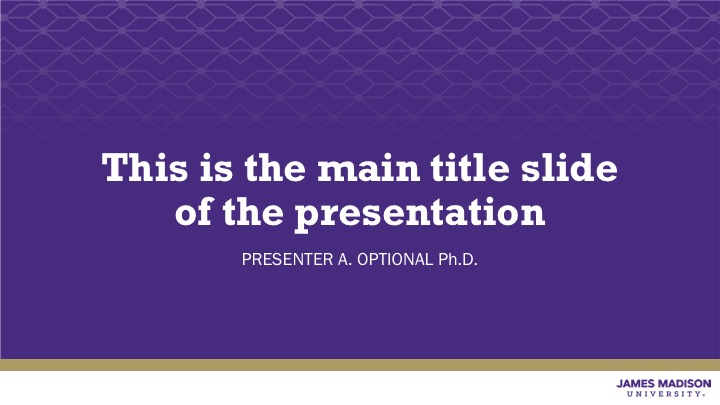 This is the main title slide of the presentation

PRESENTER A. OPTIONAL Ph.D.

JAMES MADISON UNIVERSITY.